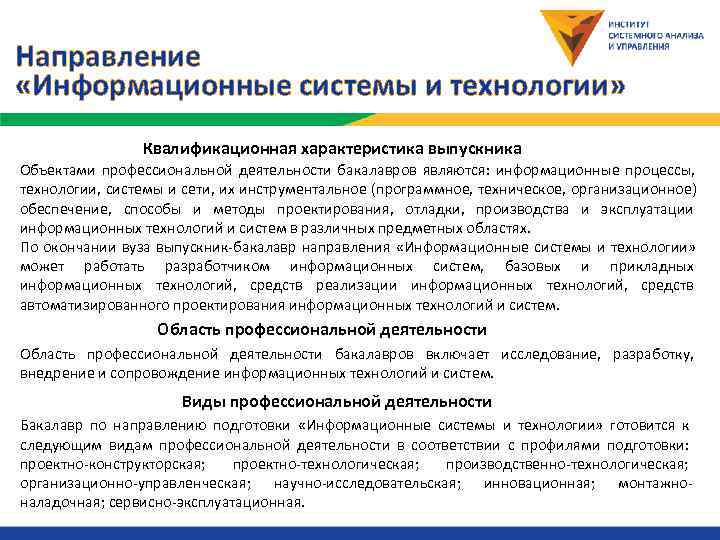 ИНСТИТУТ СИСТЕМНОГО АНАЛИЗА И УПРАВЛЕНИЯ

Направление
«Информационные системы и технологии»

Квалификационная характеристика выпускника

Объектами профессиональной деятельности бакалавров являются: информационные процессы, технологии, системы и сети, их инструментальное (программное, техническое, организационное) обеспечение, способы и методы проектирования, отладки, производства и эксплуатации информационных технологий и систем в различных предметных областях.
По окончании вуза выпускник-бакалавр направления «Информационные системы и технологии» может работать разработчиком информационных систем, базовых и прикладных информационных технологий, средств реализации информационных технологий, средств автоматизированного проектирования информационных технологий и систем.

Область профессиональной деятельности

Область профессиональной деятельности бакалавров включает исследование, разработку, внедрение и сопровождение информационных технологий и систем.

Виды профессиональной деятельности

Бакалавр по направлению подготовки «Информационные системы и технологии» готовится к следующим видам профессиональной деятельности в соответствии с профилями подготовки: проектно-конструкторская; проектно-технологическая; производственно-технологическая; организационно-управленческая; научно-исследовательская; инновационная; монтажно-наладочная; сервисно-эксплуатационная.